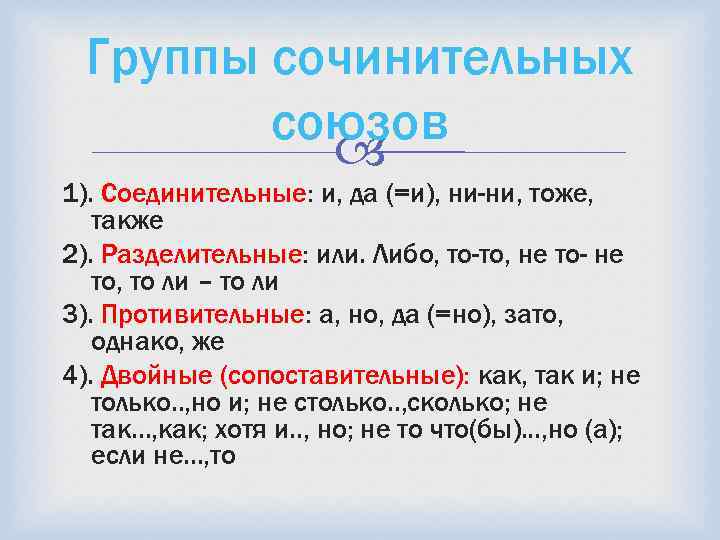 Группы сочинительных союзов

1). Соединительные: и, да (=и), ни-ни, тоже, также

2). Разделительные: или. Либо, то-то, не то- не то, то ли – то ли

3). Противительные: а, но, да (=но), зато, однако, же

4). Двойные (сопоставительные): как, так и; не только..,но и; не столько..,сколько; не так...,как; хотя и.., но; не то что(бы)...,но (а); если не...,то